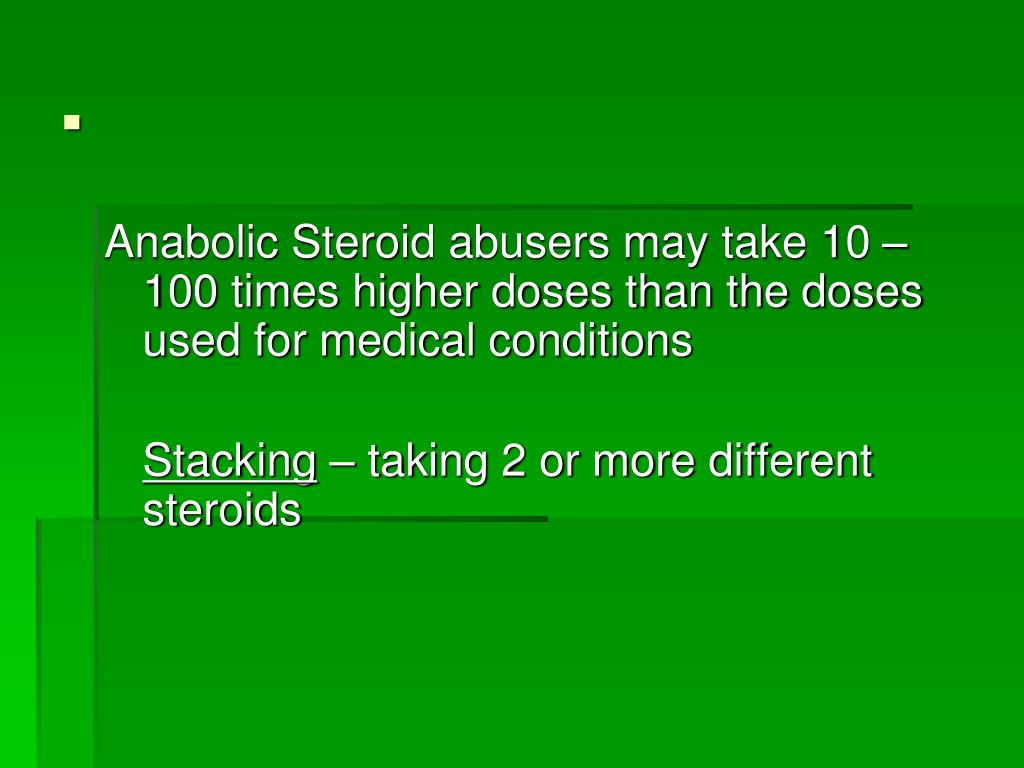 Anabolic Steroid abusers may take 10 – 100 times higher doses than the doses used for medical conditions

Stacking – taking 2 or more different steroids